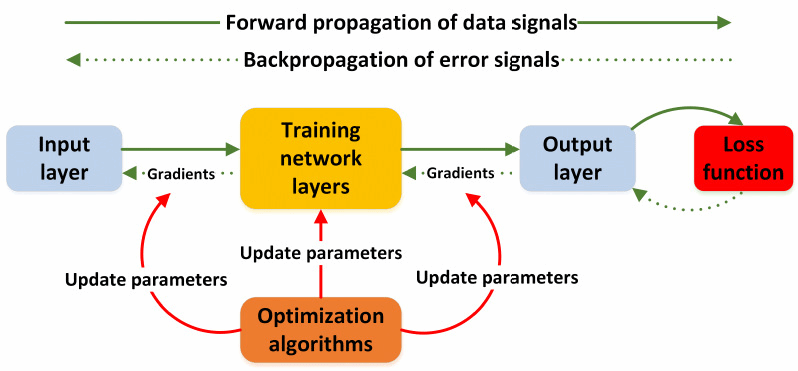 Forward propagation of data signals

Backpropagation of error signals

Input layer

Gradients

Training network layers

Gradients

Output layer

Loss function

Update parameters

Update parameters

Update parameters

Optimization algorithms